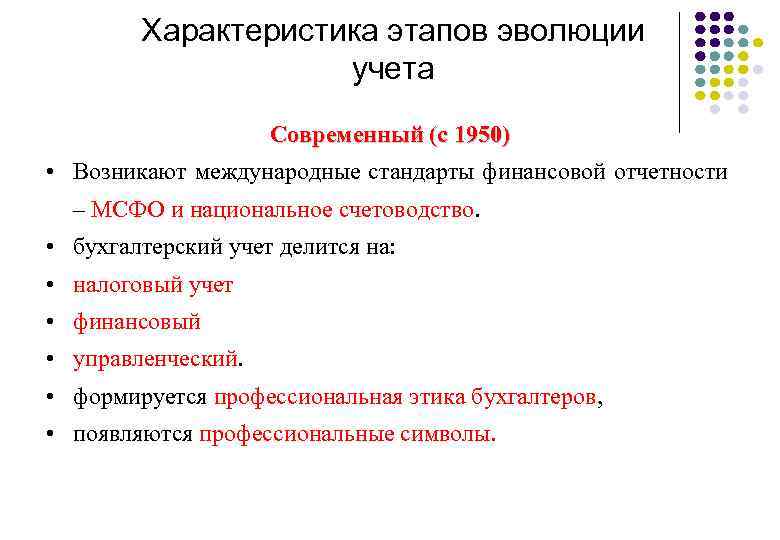 Характеристика этапов эволюции учета

Современный (с 1950)

• Возникают международные стандарты финансовой отчетности – МСФО и национальное счетоводство.
• бухгалтерский учет делится на:
• налоговый учет
• финансовый
• управленческий.
• формируется профессиональная этика бухгалтеров,
• появляются профессиональные символы.